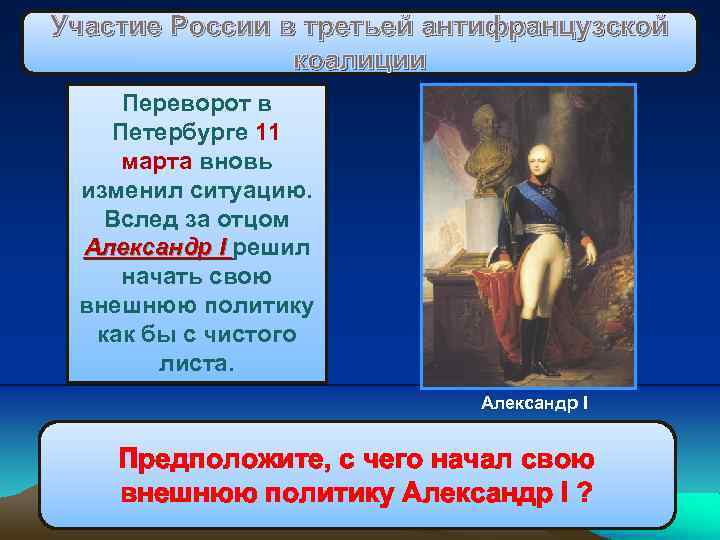 Участие России в третьей антифранцузской коалиции

Переворот в Петербурге 11 марта вновь изменил ситуацию. Вслед за отцом Александр I решил начать свою внешнюю политику как бы с чистого листа.

Александр I

Предположите, с чего начал свою внешнюю политику Александр I ?